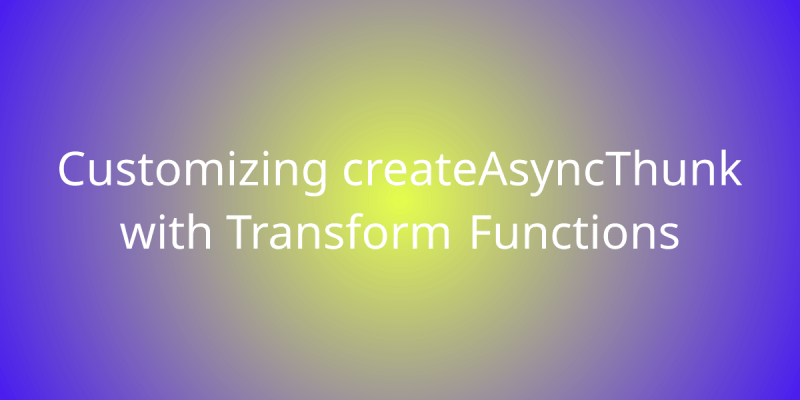 Customizing createAsyncThunk with Transform Functions